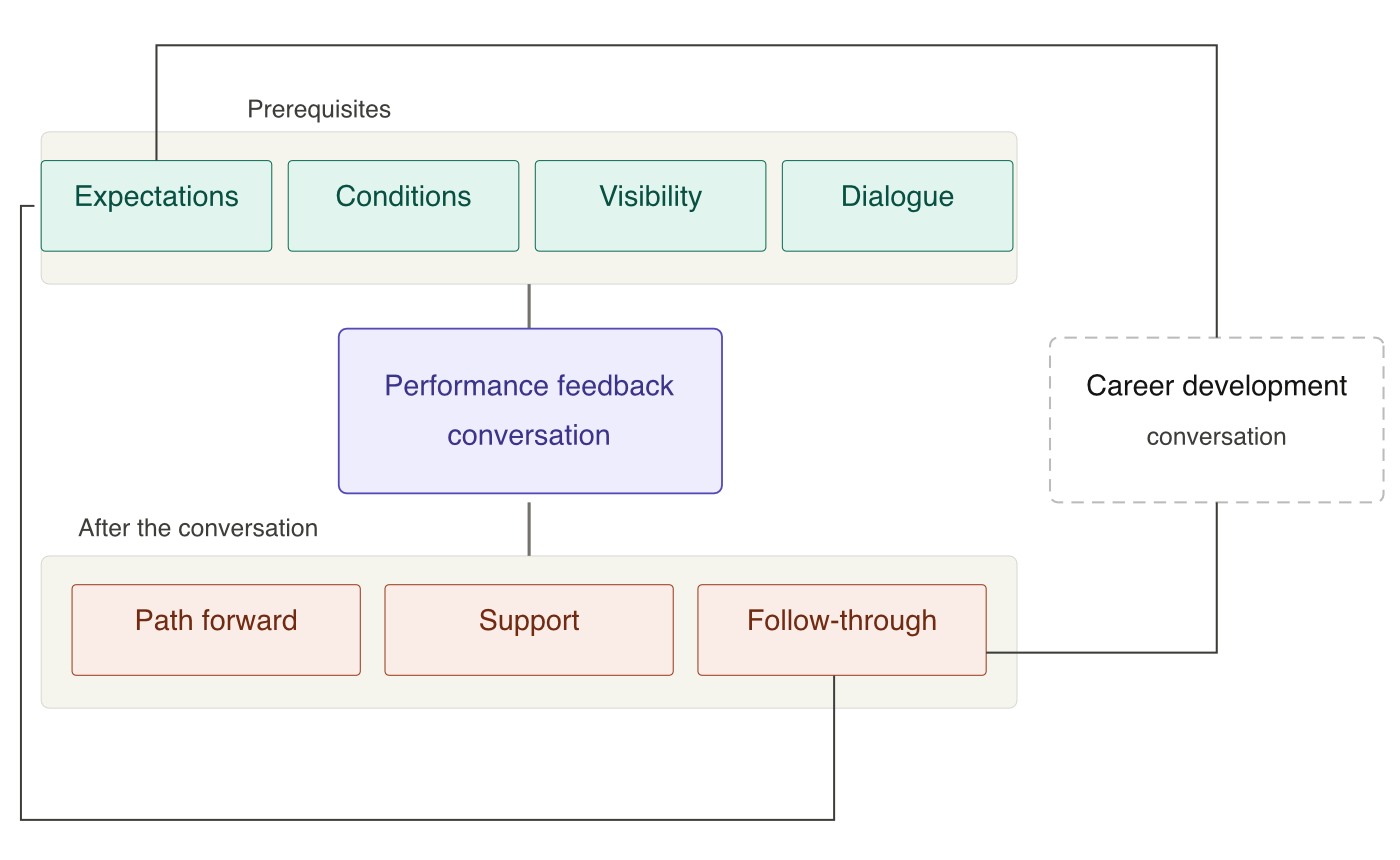 Prerequisites

Expectations

Conditions

Visibility

Dialogue

Performance feedback conversation

Career development

conversation

After the conversation

Path forward

Support

Follow-through